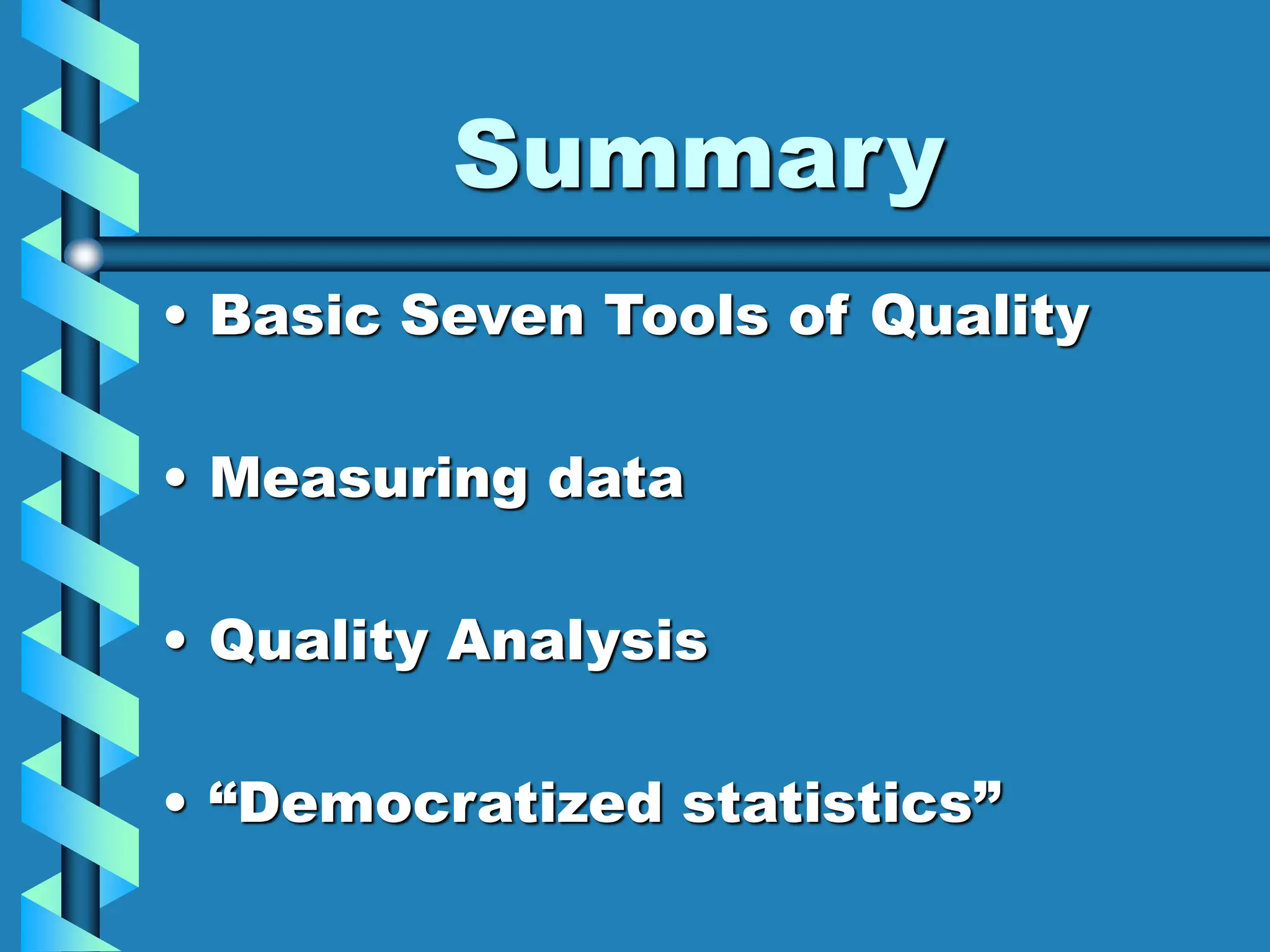 Summary

• Basic Seven Tools of Quality

• Measuring data

• Quality Analysis

• “Democratized statistics”